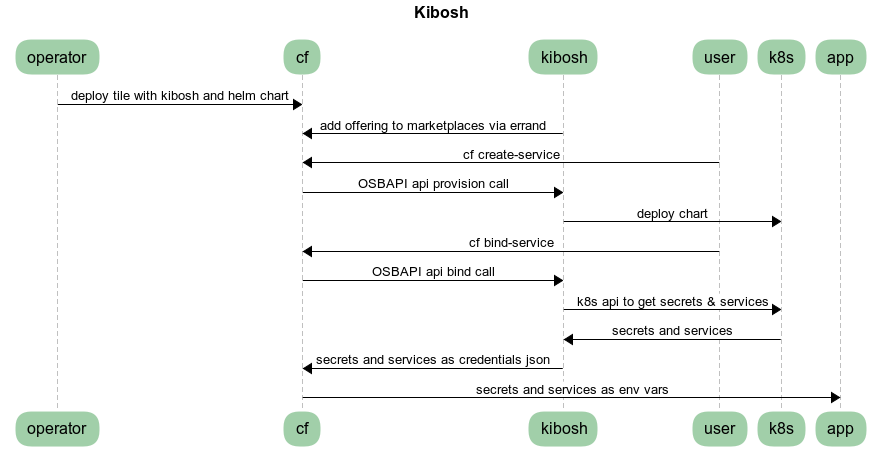 Kibosh

operator
cf
kibosh
user
k8s
app

deploy tile with kibosh and helm chart
add offering to marketplaces via errand
cf create-service
OSBAPI api provision call
deploy chart
cf bind-service
OSBAPI api bind call
k8s api to get secrets & services
secrets and services
secrets and services as credentials json
secrets and services as env vars

operator
cf
kibosh
user
k8s
app